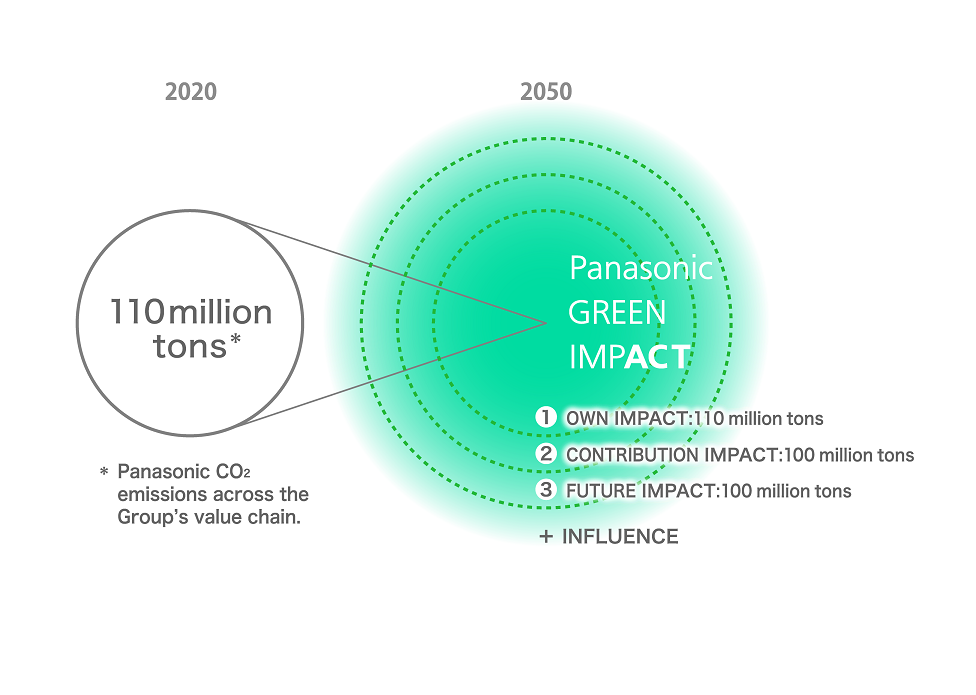 2020

2050

110million tons*

* Panasonic $CO_2$ emissions across the Group's value chain.

Panasonic GREEN IMPACT

1 OWN IMPACT:110 million tons

2 CONTRIBUTION IMPACT:100 million tons

3 FUTURE IMPACT:100 million tons

+ INFLUENCE